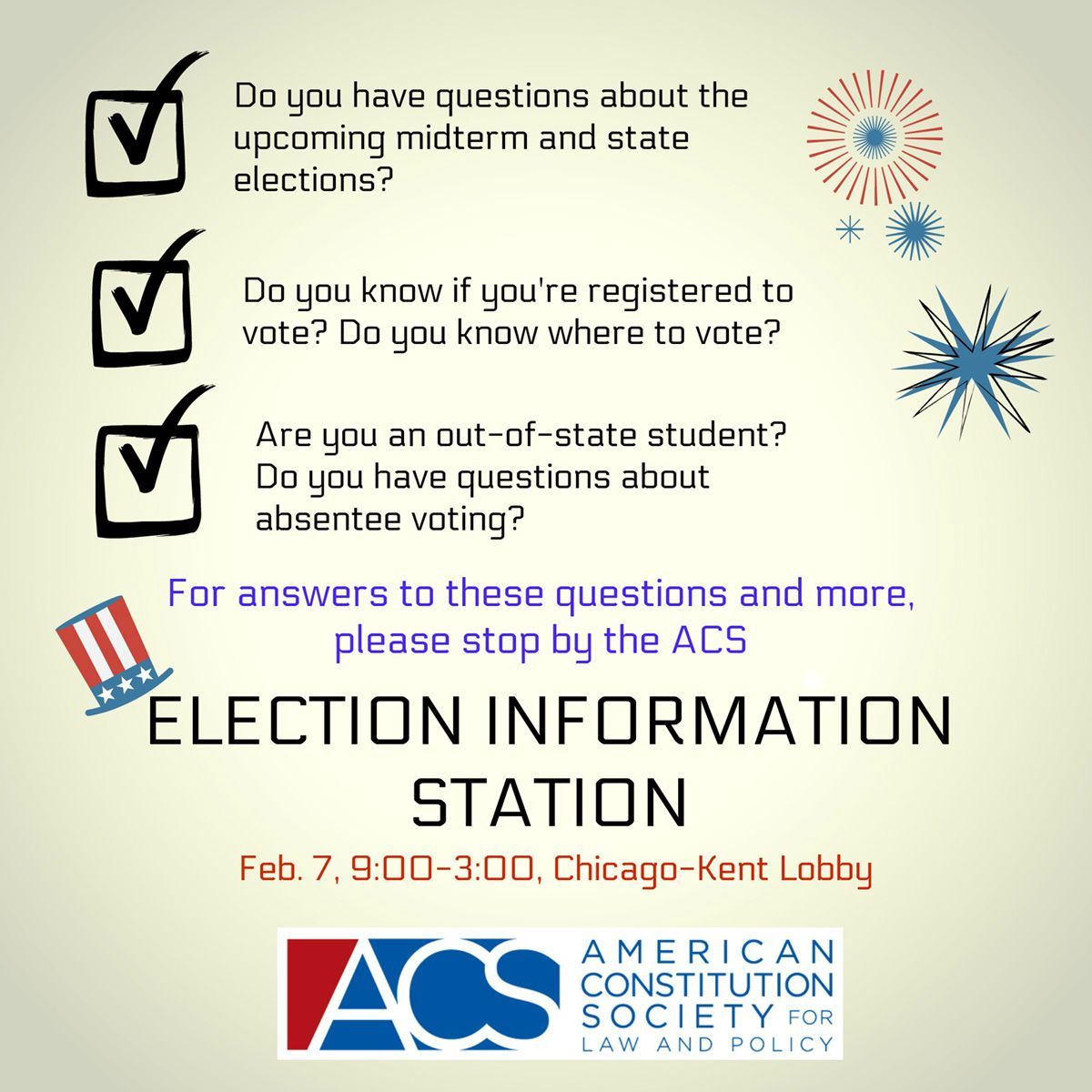 Do you have questions about the upcoming midterm and state elections?

Do you know if you're registered to vote? Do you know where to vote?

Are you an out-of-state student? Do you have questions about absentee voting?

For answers to these questions and more, please stop by the ACS

ELECTION INFORMATION STATION

Feb. 7, 9:00-3:00, Chicago-Kent Lobby

ACS AMERICAN CONSTITUTION SOCIETY FOR LAW AND POLICY